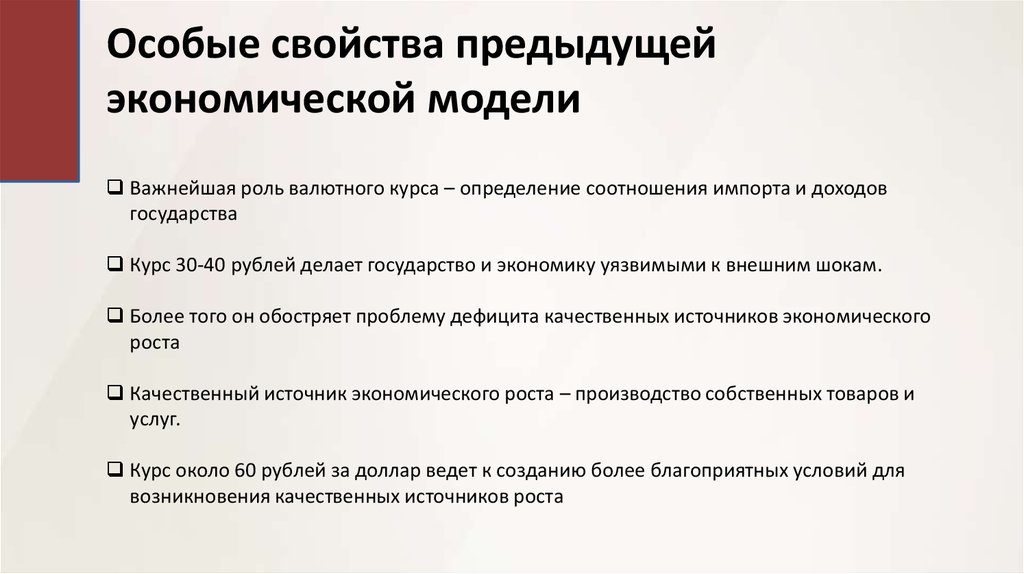 Особые свойства предыдущей экономической модели

❑ Важнейшая роль валютного курса – определение соотношения импорта и доходов государства

❑ Курс 30-40 рублей делает государство и экономику уязвимыми к внешним шокам.

❑ Более того он обостряет проблему дефицита качественных источников экономического роста

❑ Качественный источник экономического роста – производство собственных товаров и услуг.

❑ Курс около 60 рублей за доллар ведет к созданию более благоприятных условий для возникновения качественных источников роста